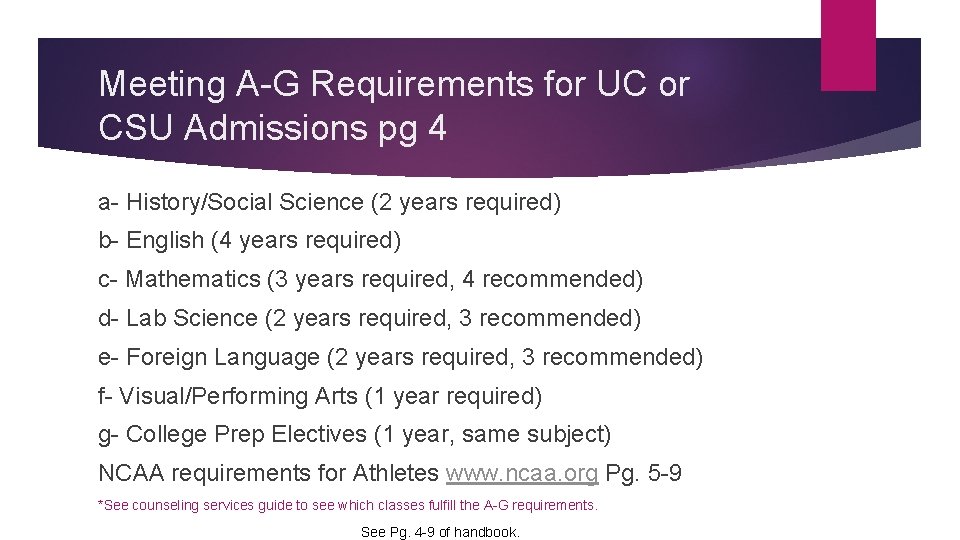 Meeting A-G Requirements for UC or CSU Admissions pg 4

a- History/Social Science (2 years required)

b- English (4 years required)

c- Mathematics (3 years required, 4 recommended)

d- Lab Science (2 years required, 3 recommended)

e- Foreign Language (2 years required, 3 recommended)

f- Visual/Performing Arts (1 year required)

g- College Prep Electives (1 year, same subject)

NCAA requirements for Athletes www.ncaa.org Pg. 5-9

*See counseling services guide to see which classes fulfill the A-G requirements.

See Pg. 4-9 of handbook.